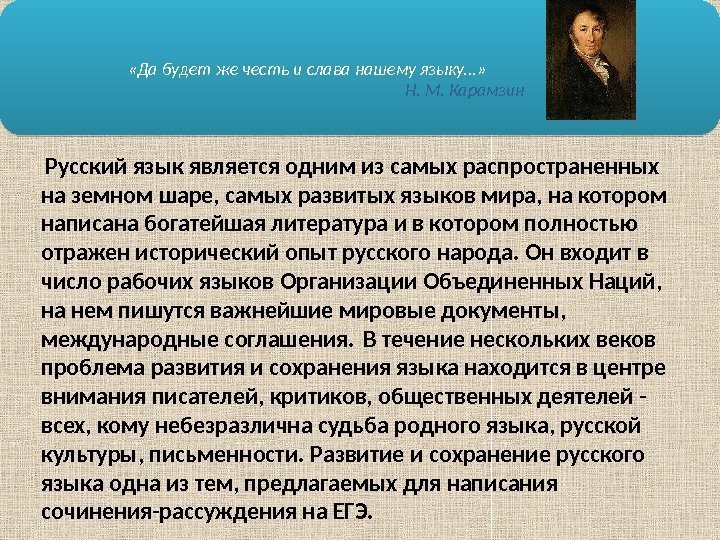 «Да будет же честь и слава нашему языку...»
Н. М. Карамзин

Русский язык является одним из самых распространенных на земном шаре, самых развитых языков мира, на котором написана богатейшая литература и в котором полностью отражен исторический опыт русского народа. Он входит в число рабочих языков Организации Объединенных Наций, на нем пишутся важнейшие мировые документы, международные соглашения. В течение нескольких веков проблема развития и сохранения языка находится в центре внимания писателей, критиков, общественных деятелей - всех, кому небезразлична судьба родного языка, русской культуры, письменности. Развитие и сохранение русского языка одна из тем, предлагаемых для написания сочинения-рассуждения на ЕГЭ.